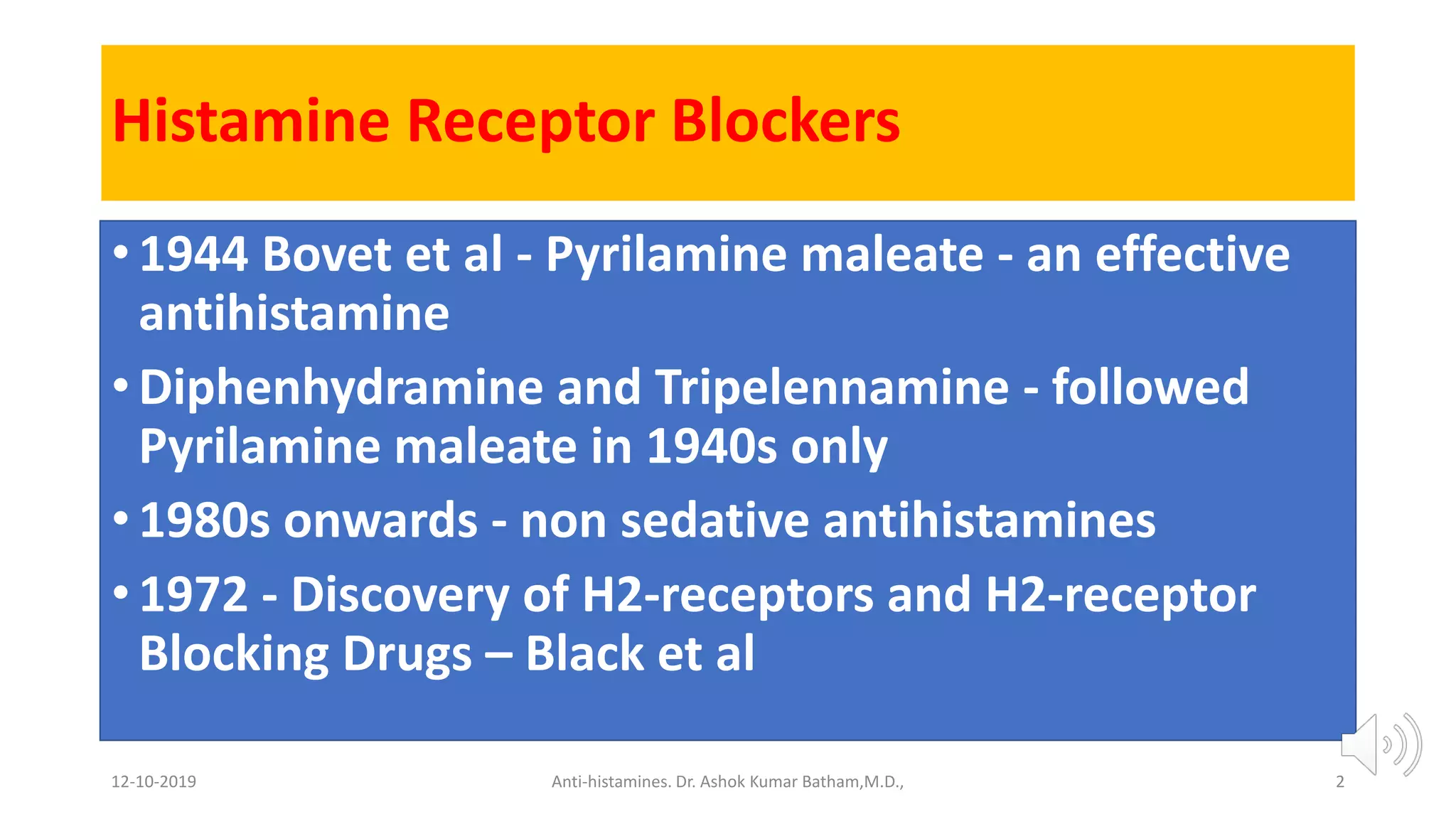 Histamine Receptor Blockers

• 1944 Bovet et al - Pyrilamine maleate - an effective antihistamine
• Diphenhydramine and Tripelennamine - followed Pyrilamine maleate in 1940s only
• 1980s onwards - non sedative antihistamines
• 1972 - Discovery of H2-receptors and H2-receptor Blocking Drugs – Black et al

12-10-2019
Anti-histamines. Dr. Ashok Kumar Batham,M.D.,
2